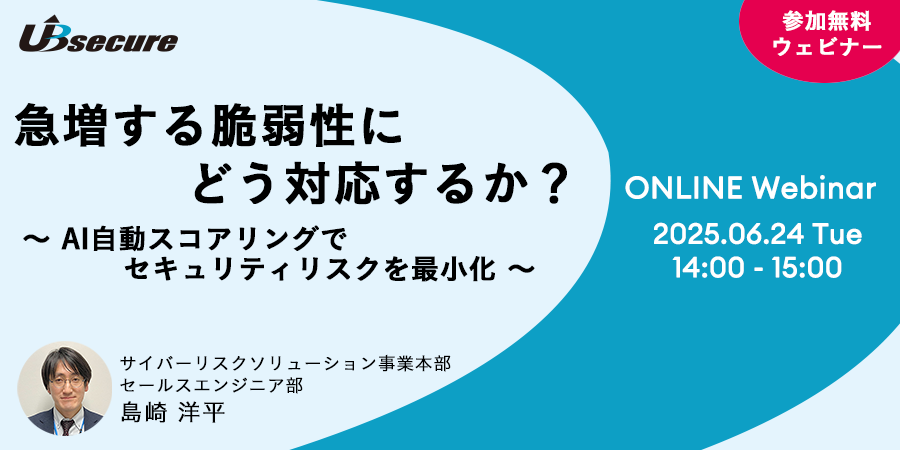 UBsecure

参加無料
ウェビナー

急増する脆弱性に
どう対応するか？

〜 AI自動スコアリングで
セキュリティリスクを最小化 〜

ONLINE Webinar
2025.06.24 Tue
14:00 - 15:00

サイバーリスクソリューション事業本部
セールスエンジニア部
島崎 洋平